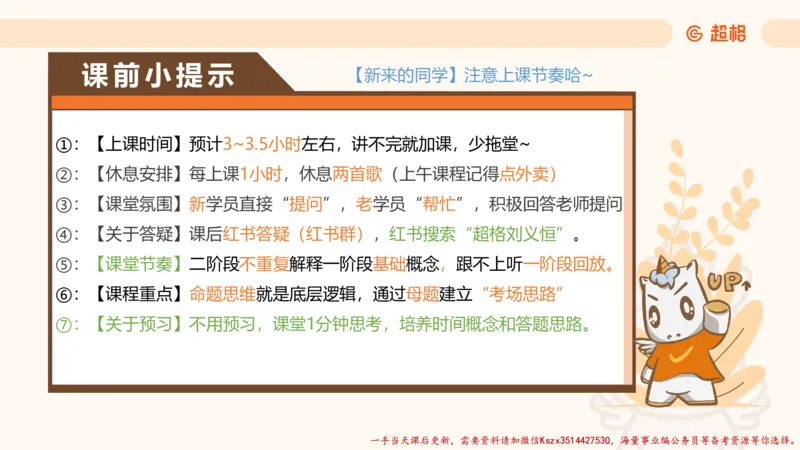 超格

课前小提示

【新来的同学】注意上课节奏哈~

①：【上课时间】预计3~3.5小时左右，讲不完就加课，少拖堂~
②：【休息安排】每上课1小时，休息两首歌（上午课程记得点外卖）
③：【课堂氛围】新学员直接“提问”，老学员“帮忙”，积极回答老师提问
④：【关于答疑】课后红书答疑（红书群），红书搜索“超格刘义恒”。
⑤：【课堂节奏】二阶段不重复解释一阶段基础概念，跟不上听一阶段回放。
⑥：【课程重点】命题思维就是底层逻辑，通过母题建立“考场思路”
⑦：【关于预习】不用预习，课堂1分钟思考，培养时间概念和答题思路。

UP

一手当天课后更新，需要资料请加微信Kszx3514427530，海量事业编公务员等备考资源等你选择。